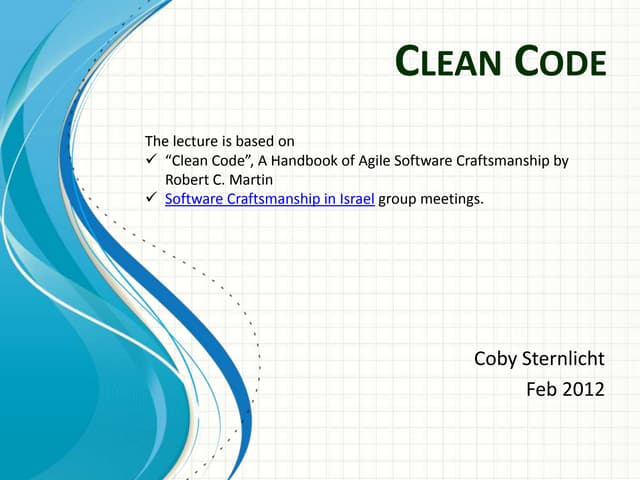 CLEAN CODE

The lecture is based on
✓ “Clean Code”, A Handbook of Agile Software Craftsmanship by Robert C. Martin
✓ Software Craftsmanship in Israel group meetings.

Coby Sternlicht
Feb 2012